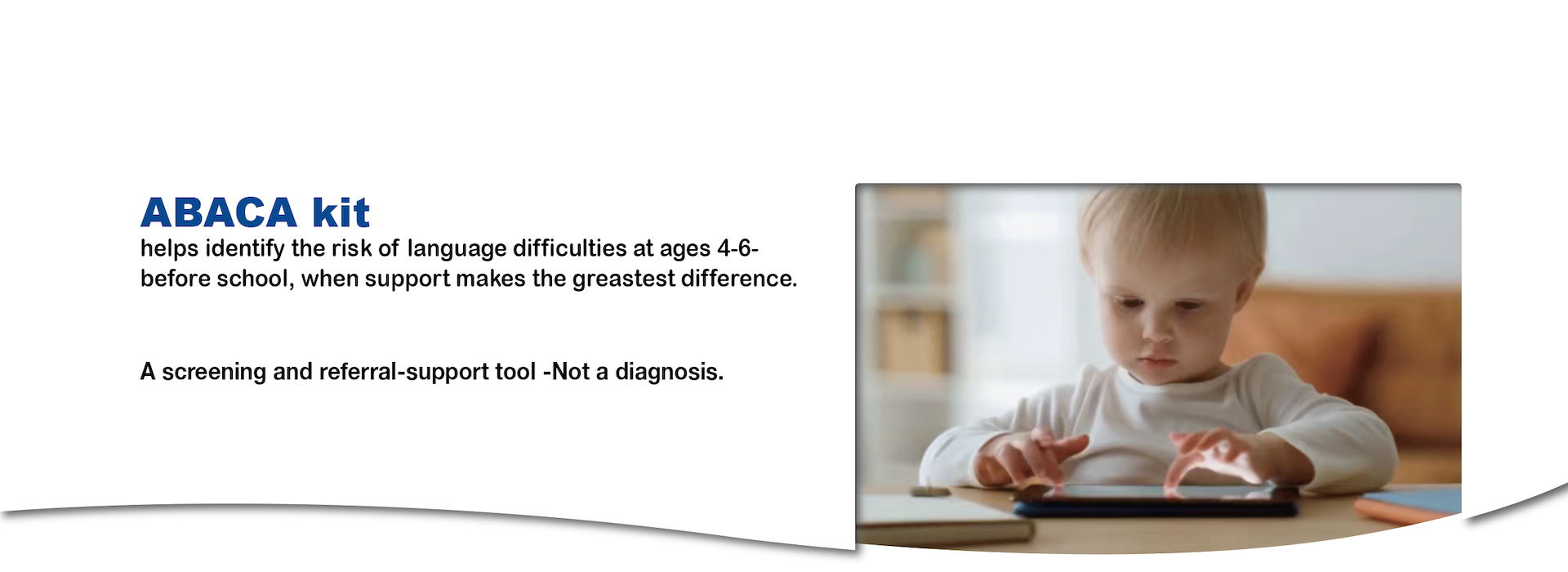 ABACA kit
helps identify the risk of language difficulties at ages 4-6- before school, when support makes the greastest difference.

A screening and referral-support tool -Not a diagnosis.